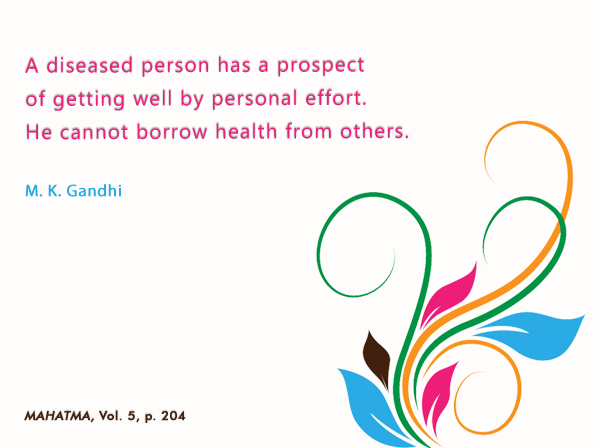 A diseased person has a prospect of getting well by personal effort. He cannot borrow health from others.

M. K. Gandhi

MAHATMA, Vol. 5, p. 204